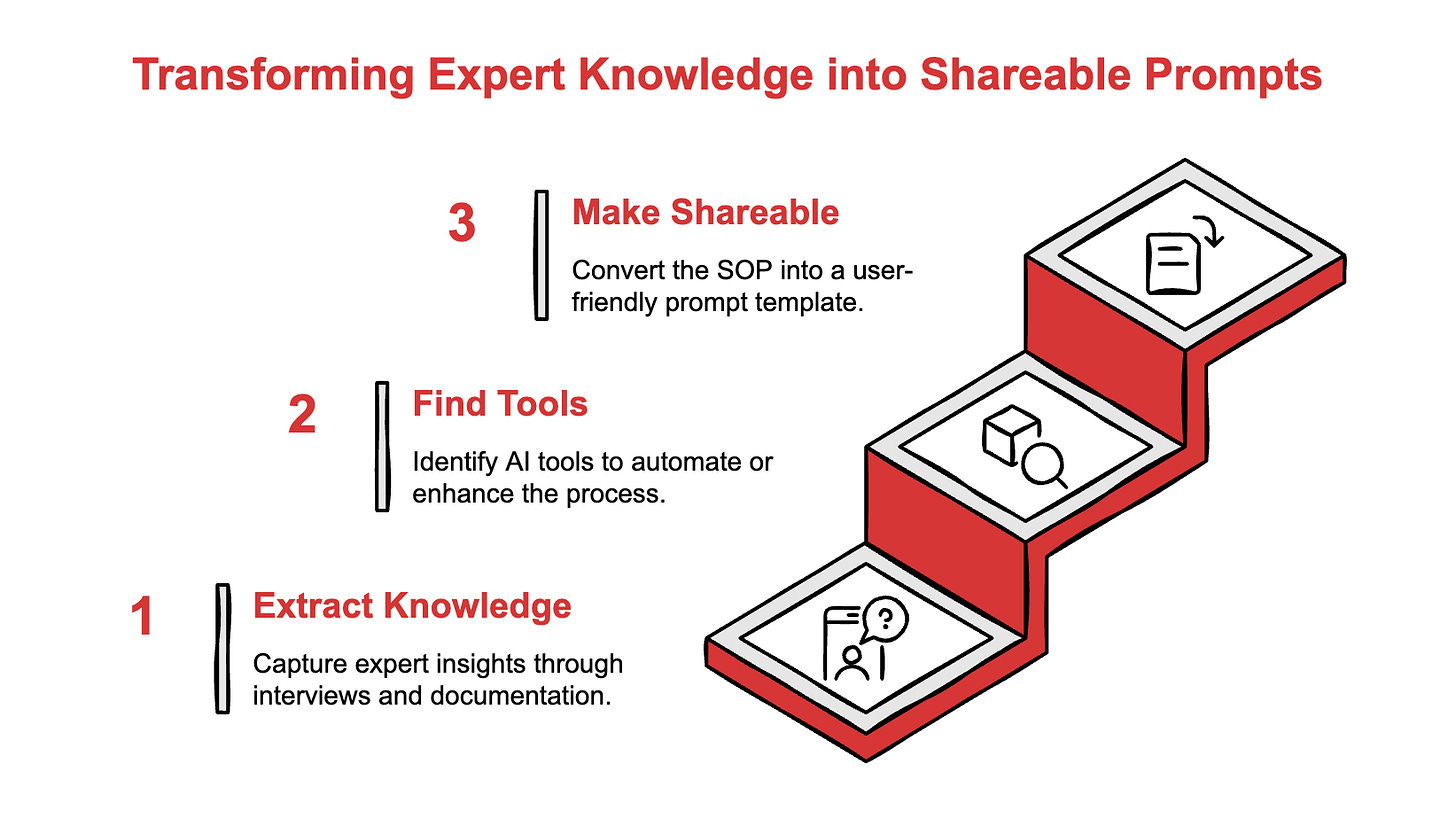 Transforming Expert Knowledge into Shareable Prompts

3
Make Shareable
Convert the SOP into a user-friendly prompt template.

2
Find Tools
Identify AI tools to automate or enhance the process.

1
Extract Knowledge
Capture expert insights through interviews and documentation.